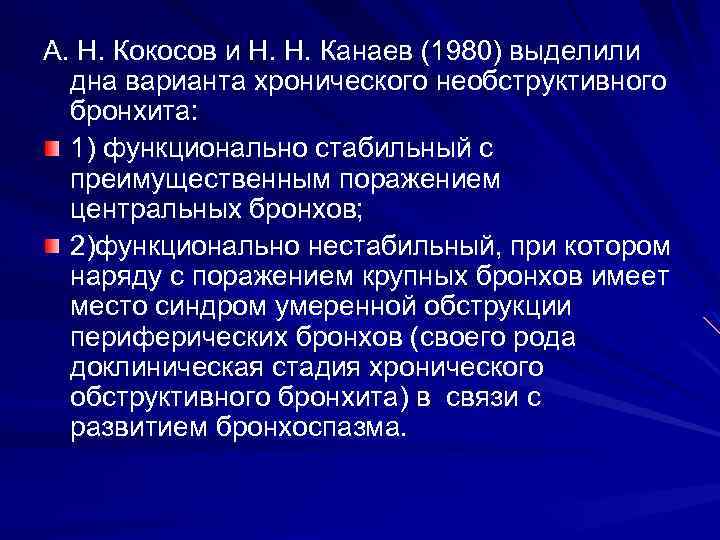 А. Н. Кокосов и Н. Н. Канаев (1980) выделили дна варианта хронического необструктивного бронхита:

1) функционально стабильный с преимущественным поражением центральных бронхов;

2)функционально нестабильный, при котором наряду с поражением крупных бронхов имеет место синдром умеренной обструкции периферических бронхов (своего рода доклиническая стадия хронического обструктивного бронхита) в связи с развитием бронхоспазма.